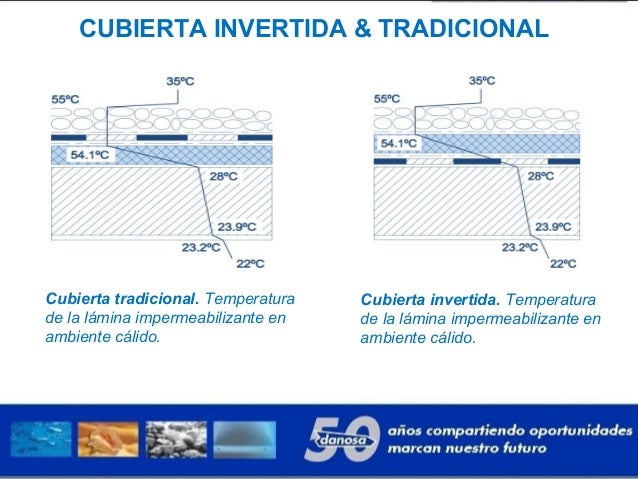 CUBIERTA INVERTIDA & TRADICIONAL

35ºC
55ºC
54.1ºC
28ºC
23.9ºC
23.2ºC
22ºC

Cubierta tradicional. Temperatura de la lámina impermeabilizante en ambiente cálido.

35ºC
55ºC
54.1ºC
28ºC
23.9ºC
23.2ºC
22ºC

Cubierta invertida. Temperatura de la lámina impermeabilizante en ambiente cálido.

50 danosa

años compartiendo oportunidades marcan nuestro futuro